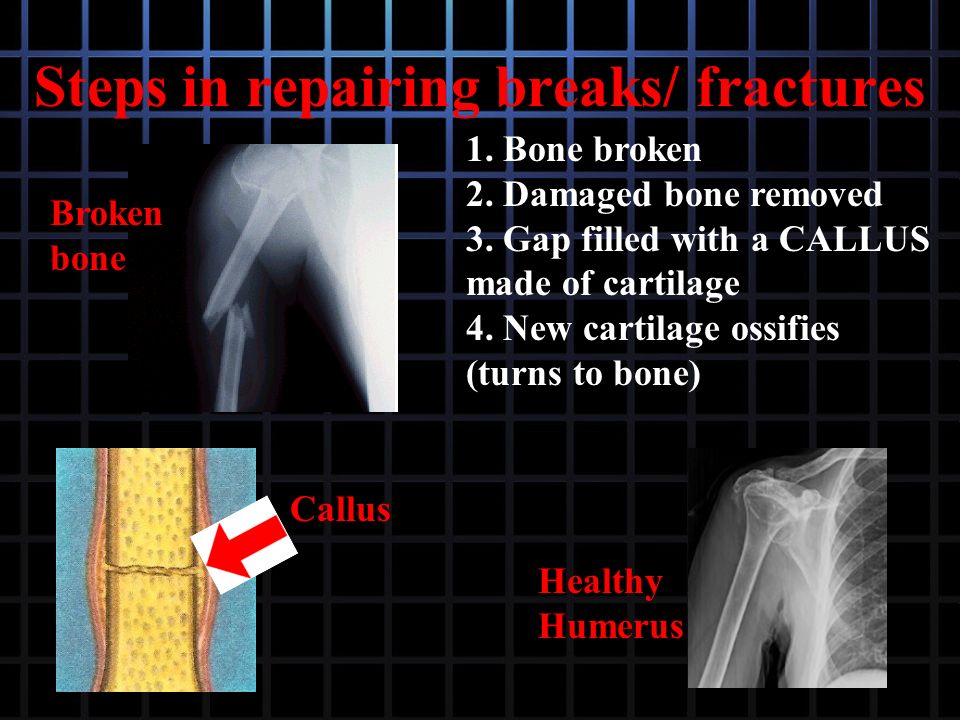 Steps in repairing breaks/ fractures

Broken bone

1. Bone broken
2. Damaged bone removed
3. Gap filled with a CALLUS made of cartilage
4. New cartilage ossifies (turns to bone)

Callus

Healthy Humerus